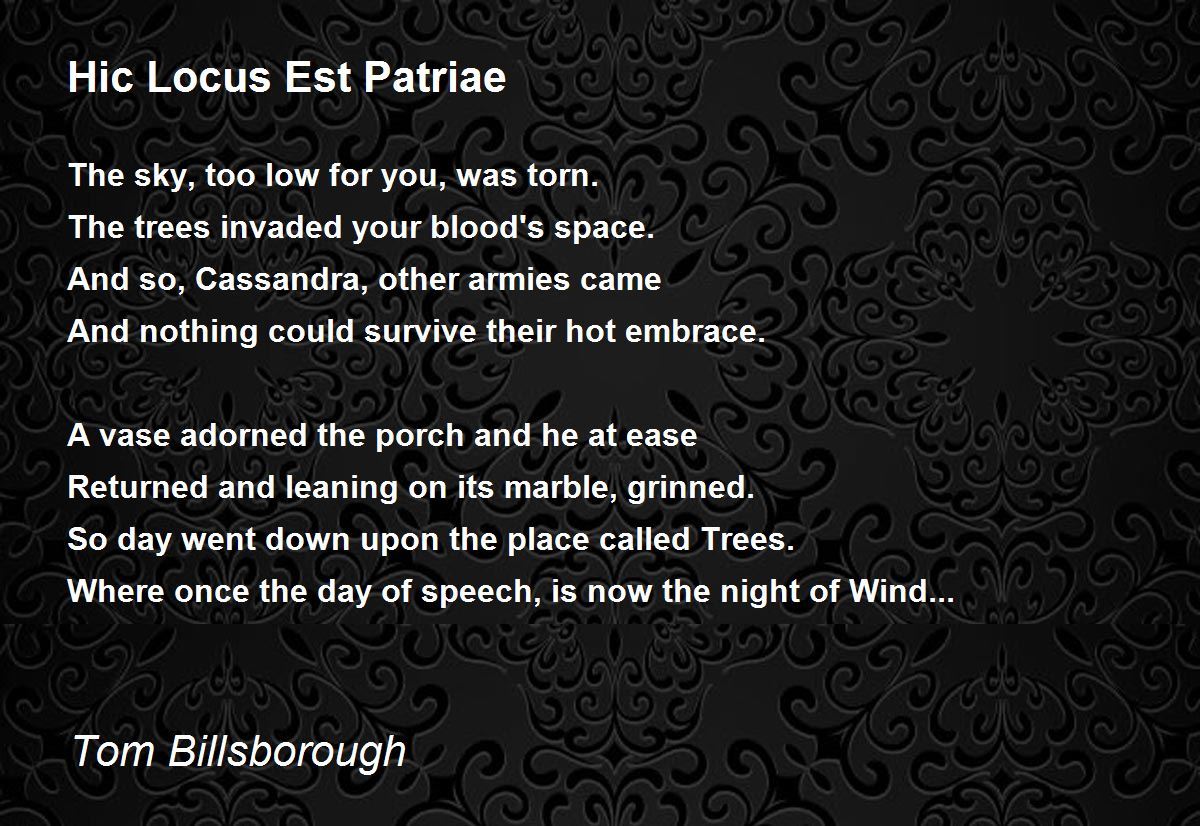 Hic Locus Est Patriae

The sky, too low for you, was torn.
The trees invaded your blood's space.
And so, Cassandra, other armies came
And nothing could survive their hot embrace.

A vase adorned the porch and he at ease
Returned and leaning on its marble, grinned.
So day went down upon the place called Trees.
Where once the day of speech, is now the night of Wind...

Tom Billsborough